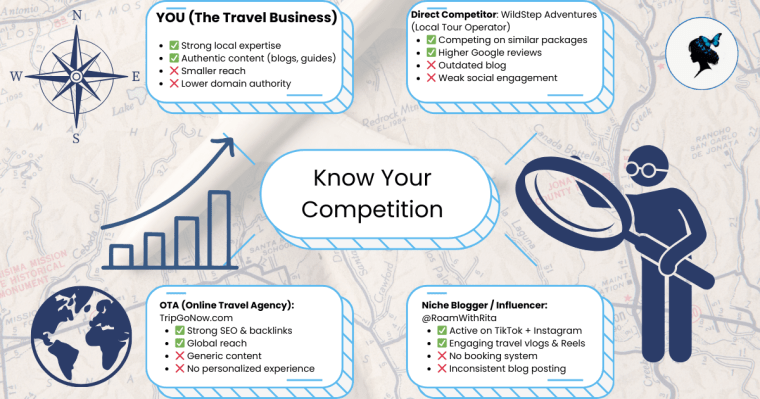 N
W
E
S

YOU (The Travel Business)
- ✅ Strong local expertise
- ✅ Authentic content (blogs, guides)
- ❌ Smaller reach
- ❌ Lower domain authority

Direct Competitor: WildStep Adventures (Local Tour Operator)
- ✅ Competing on similar packages
- ✅ Higher Google reviews
- ❌ Outdated blog
- ❌ Weak social engagement

Know Your Competition

OTA (Online Travel Agency): TripGoNow.com
- ✅ Strong SEO & backlinks
- ✅ Global reach
- ❌ Generic content
- ❌ No personalized experience

Niche Blogger / Influencer: @RoamWithRita
- ✅ Active on TikTok + Instagram
- ✅ Engaging travel vlogs & Reels
- ❌ No booking system
- ❌ Inconsistent blog posting